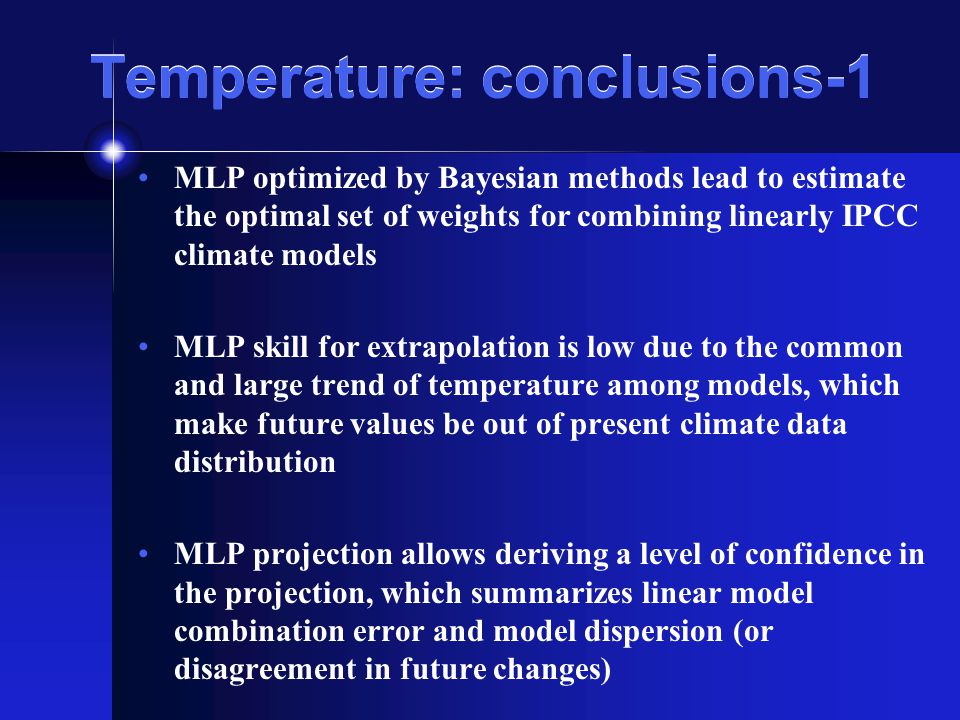 Temperature: conclusions-1

• MLP optimized by Bayesian methods lead to estimate the optimal set of weights for combining linearly IPCC climate models

• MLP skill for extrapolation is low due to the common and large trend of temperature among models, which make future values be out of present climate data distribution

• MLP projection allows deriving a level of confidence in the projection, which summarizes linear model combination error and model dispersion (or disagreement in future changes)